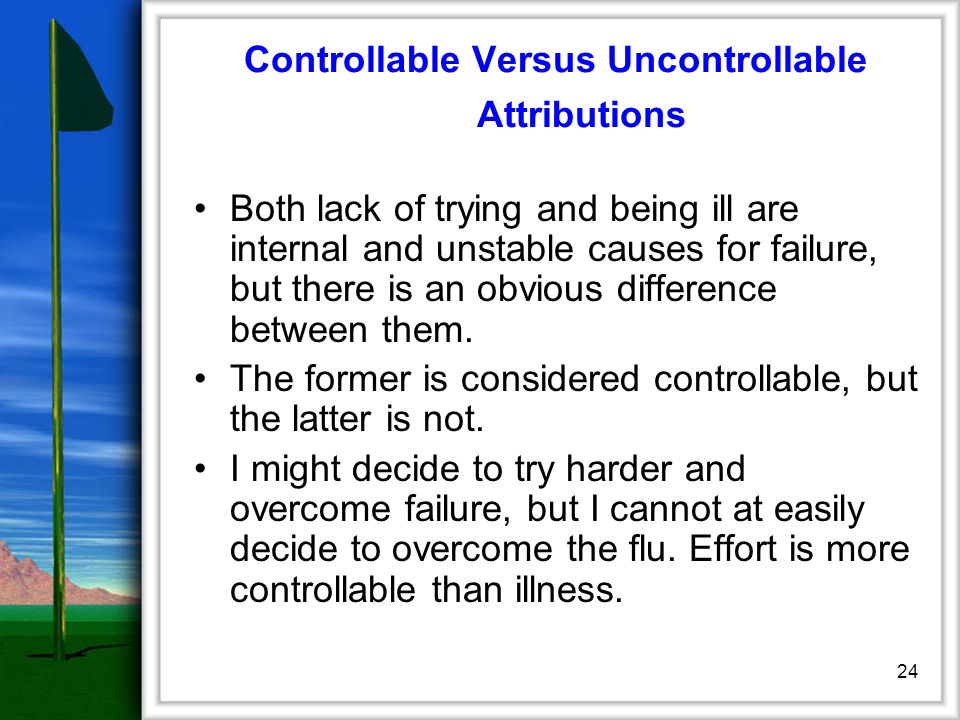 Controllable Versus Uncontrollable Attributions

• Both lack of trying and being ill are internal and unstable causes for failure, but there is an obvious difference between them.
• The former is considered controllable, but the latter is not.
• I might decide to try harder and overcome failure, but I cannot at easily decide to overcome the flu. Effort is more controllable than illness.

24